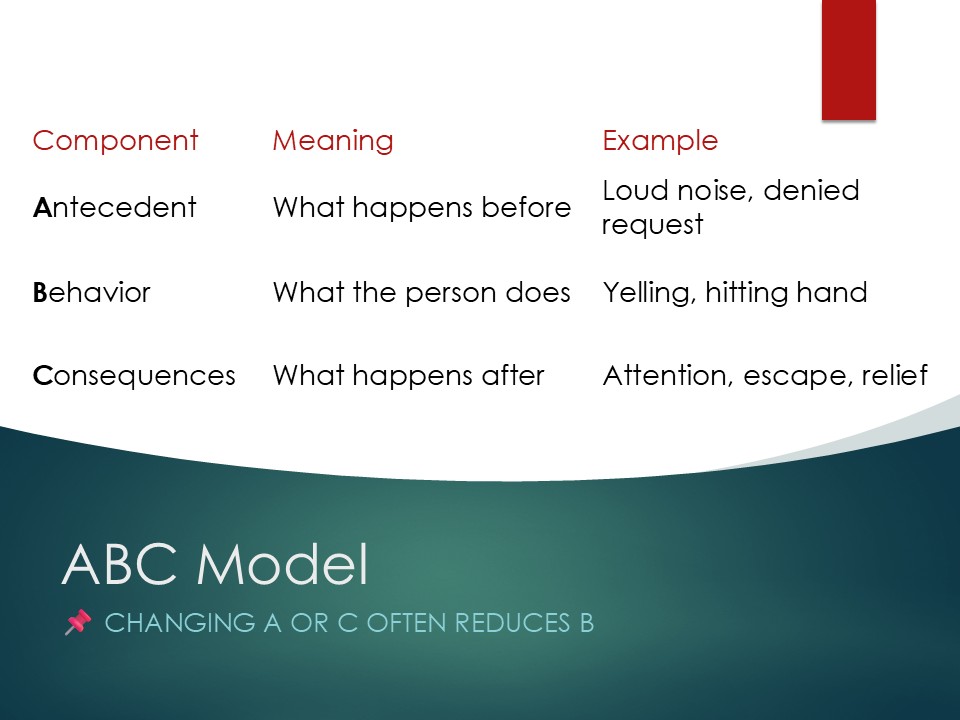 | Component | Meaning | Example |
|---|---|---|
| **A**ntecedent | What happens before | Loud noise, denied request |
| **B**ehavior | What the person does | Yelling, hitting hand |
| **C**onsequences | What happens after | Attention, escape, relief |

ABC Model

📌 CHANGING A OR C OFTEN REDUCES B